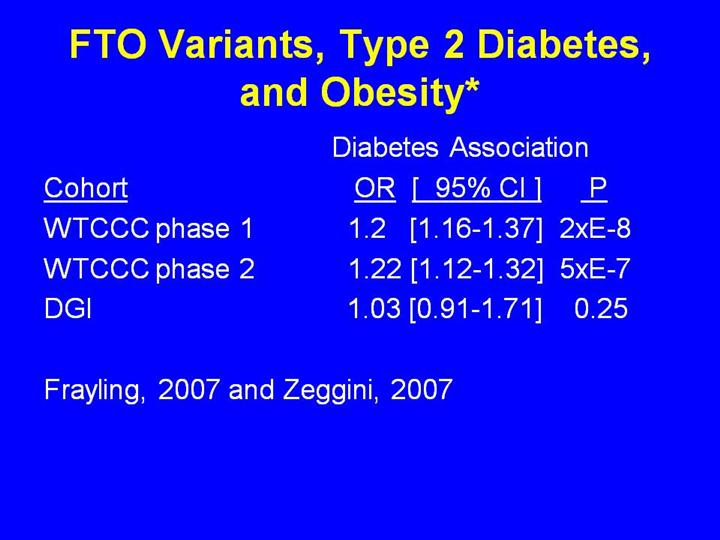 FTO Variants, Type 2 Diabetes, and Obesity*

Diabetes Association

| Cohort | OR | [ 95% CI ] | P |
|---|---|---|---|
| WTCCC phase 1 | 1.2 | [1.16-1.37] | 2xE-8 |
| WTCCC phase 2 | 1.22 | [1.12-1.32] | 5xE-7 |
| DGI | 1.03 | [0.91-1.71] | 0.25 |

Frayling, 2007 and Zeggini, 2007